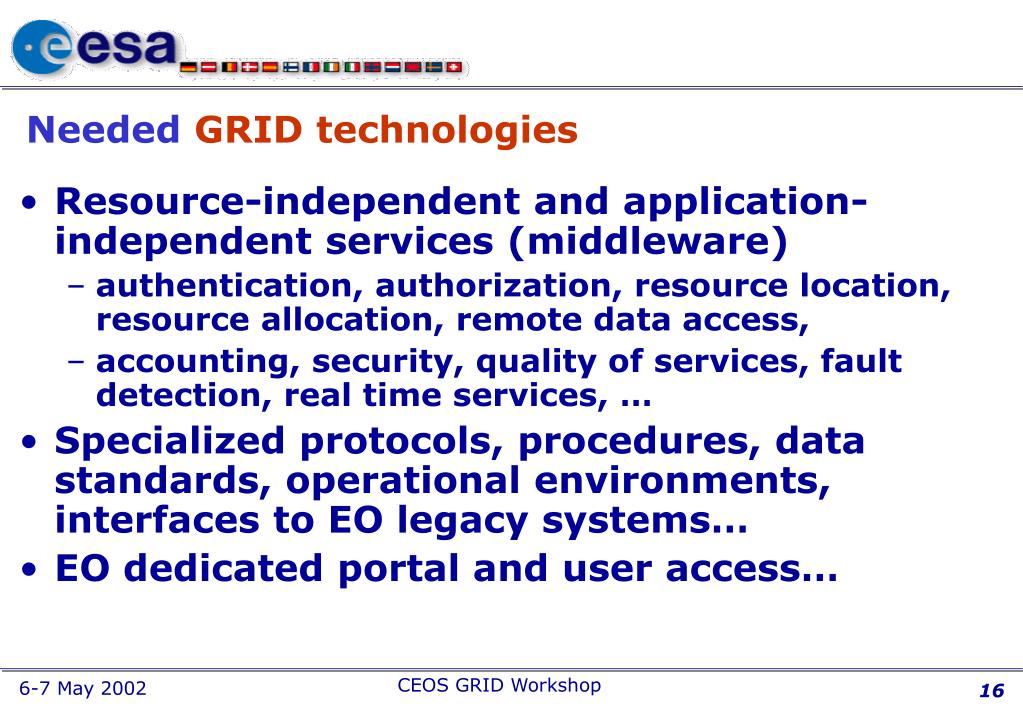 esa

Needed GRID technologies

• Resource-independent and application-independent services (middleware)
  – authentication, authorization, resource location, resource allocation, remote data access,
  – accounting, security, quality of services, fault detection, real time services, ...
• Specialized protocols, procedures, data standards, operational environments, interfaces to EO legacy systems...
• EO dedicated portal and user access...

6-7 May 2002

CEOS GRID Workshop

16